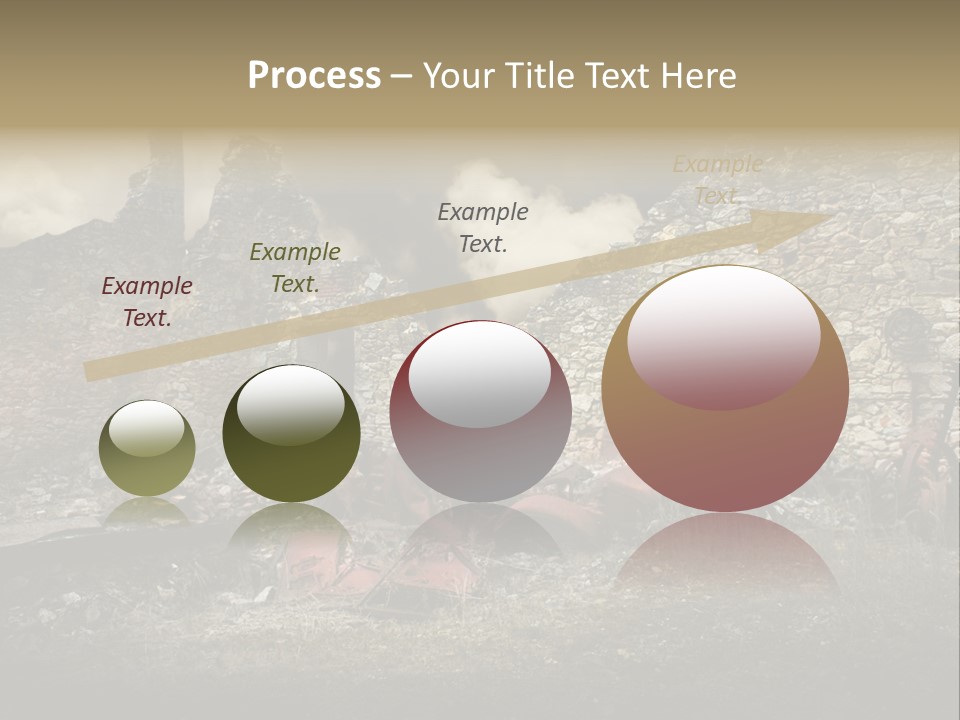 Process – Your Title Text Here

Example Text.

Example Text.

Example Text.

Example Text.